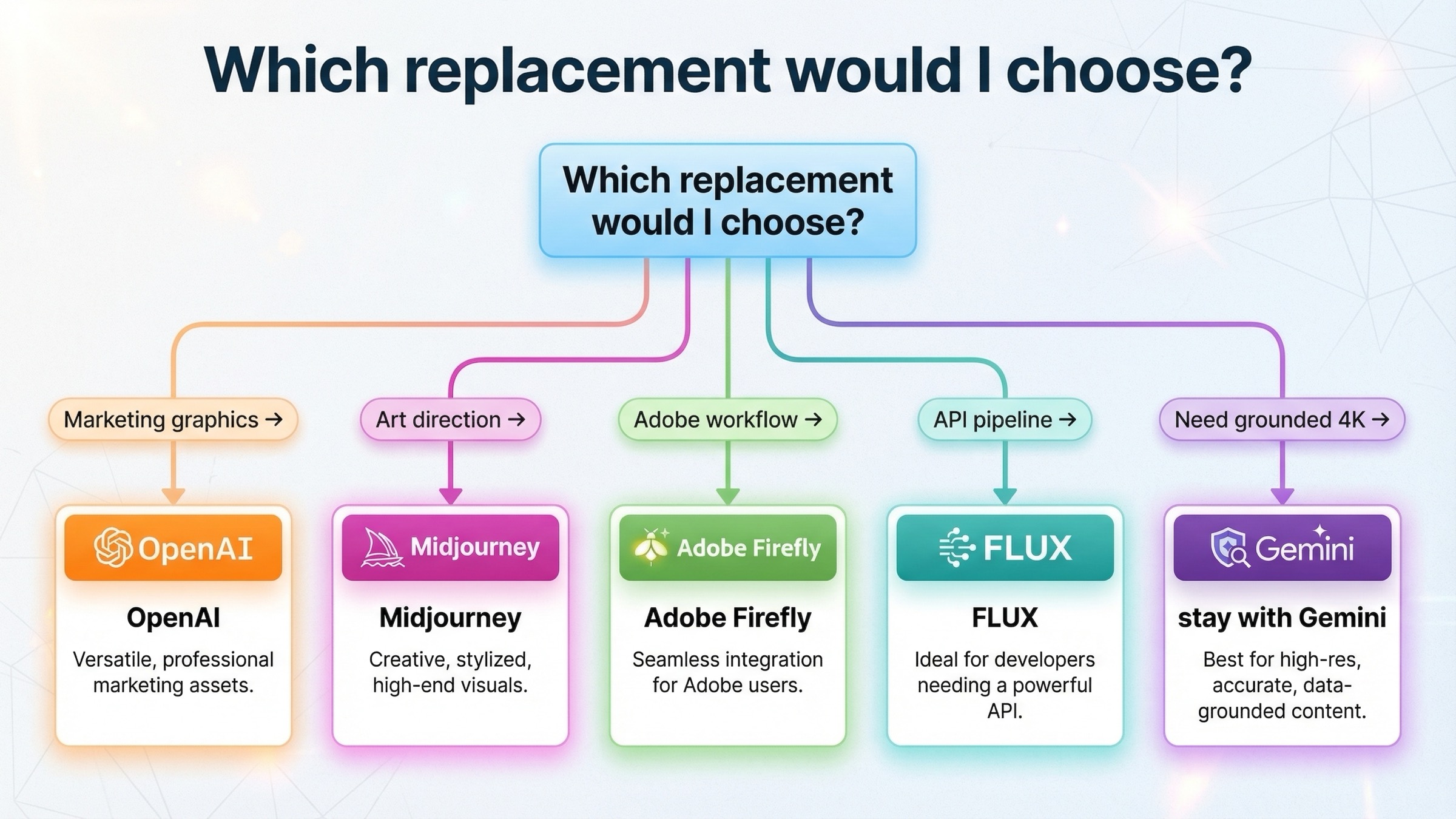 Which replacement would I choose?

Which replacement would I choose?

Marketing graphics →

Art direction →

Adobe workflow →

API pipeline →

Need grounded 4K →

OpenAI

OpenAI

Versatile, professional marketing assets.

Midjourney

Midjourney

Creative, stylized, high-end visuals.

Adobe Firefly

Adobe Firefly

Seamless integration for Adobe users.

FLUX

FLUX

Ideal for developers needing a powerful API.

Gemini

stay with Gemini

Best for high-res, accurate, data-grounded content.